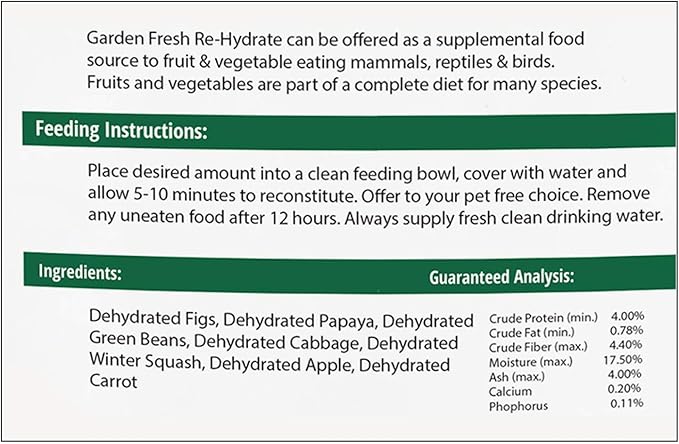 Garden Fresh Re-Hydrate can be offered as a supplemental food source to fruit & vegetable eating mammals, reptiles & birds. Fruits and vegetables are part of a complete diet for many species.

Feeding Instructions:

Place desired amount into a clean feeding bowl, cover with water and allow 5-10 minutes to reconstitute. Offer to your pet free choice. Remove any uneaten food after 12 hours. Always supply fresh clean drinking water.

Ingredients:

Dehydrated Figs, Dehydrated Papaya, Dehydrated Green Beans, Dehydrated Cabbage, Dehydrated Winter Squash, Dehydrated Apple, Dehydrated Carrot

Guaranteed Analysis:

| | |
|---|---|
| Crude Protein (min.) | 4.00% |
| Crude Fat (min.) | 0.78% |
| Crude Fiber (max.) | 4.40% |
| Moisture (max.) | 17.50% |
| Ash (max.) | 4.00% |
| Calcium | 0.20% |
| Phophorus | 0.11% |